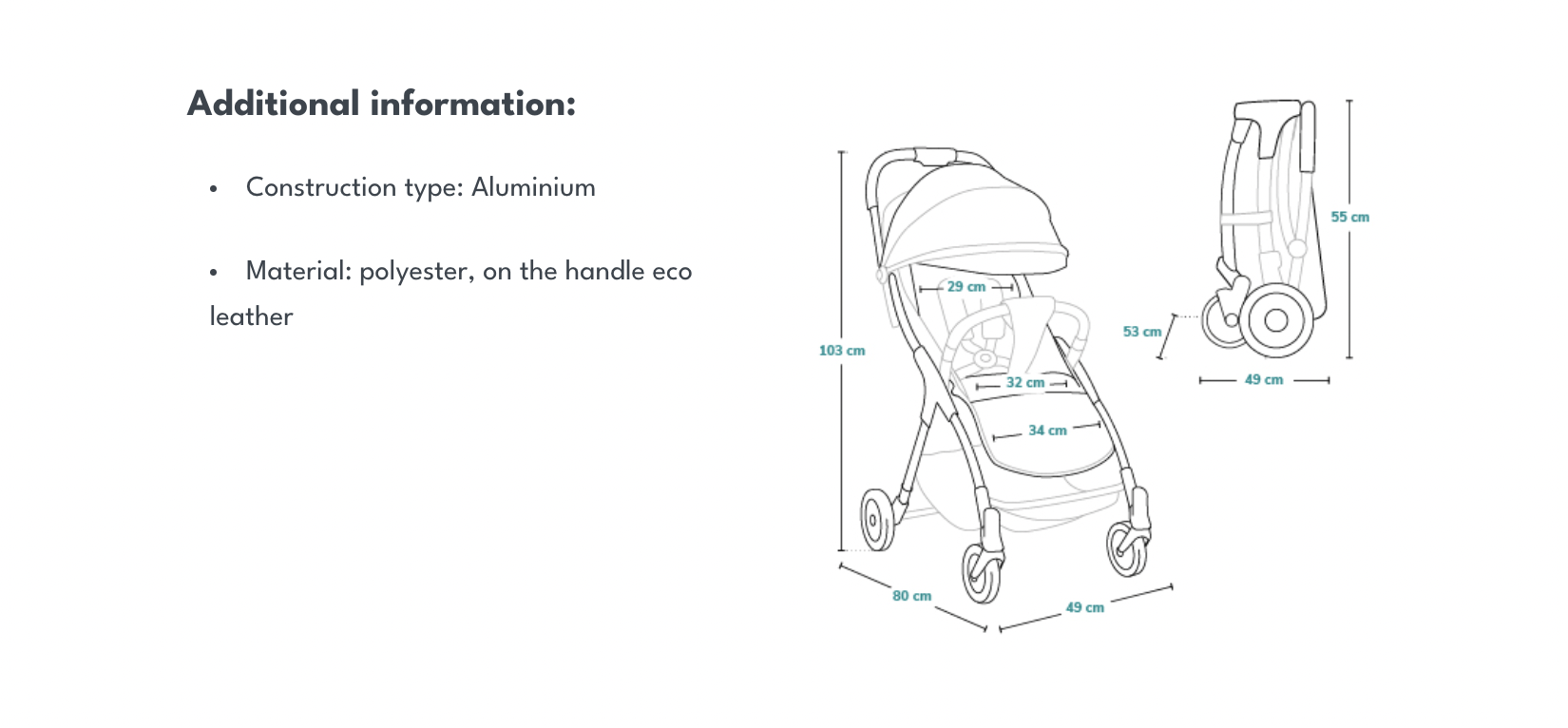 Additional information:

• Construction type: Aluminium

• Material: polyester, on the handle eco leather

103 cm
29 cm
32 cm
34 cm
80 cm
49 cm
55 cm
53 cm
49 cm